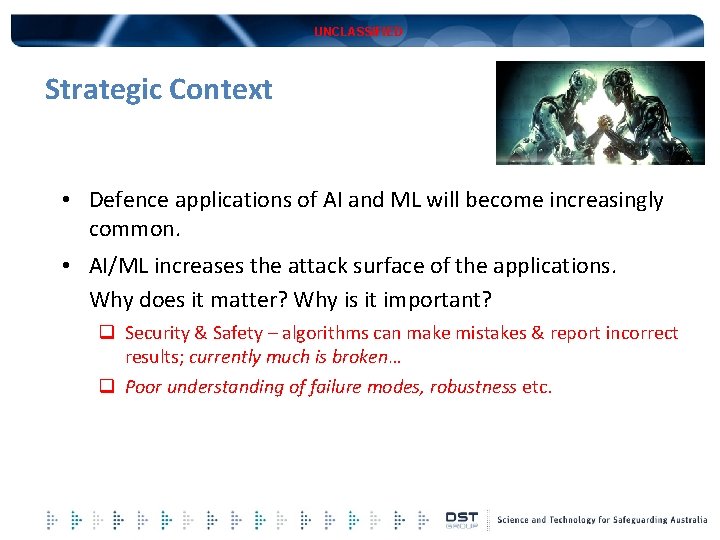 UNCLASSIFIED

Strategic Context

• Defence applications of AI and ML will become increasingly common.

• AI/ML increases the attack surface of the applications.
Why does it matter? Why is it important?

❑ Security & Safety – algorithms can make mistakes & report incorrect results; currently much is broken…

❑ Poor understanding of failure modes, robustness etc.

DST GROUP Science and Technology for Safeguarding Australia